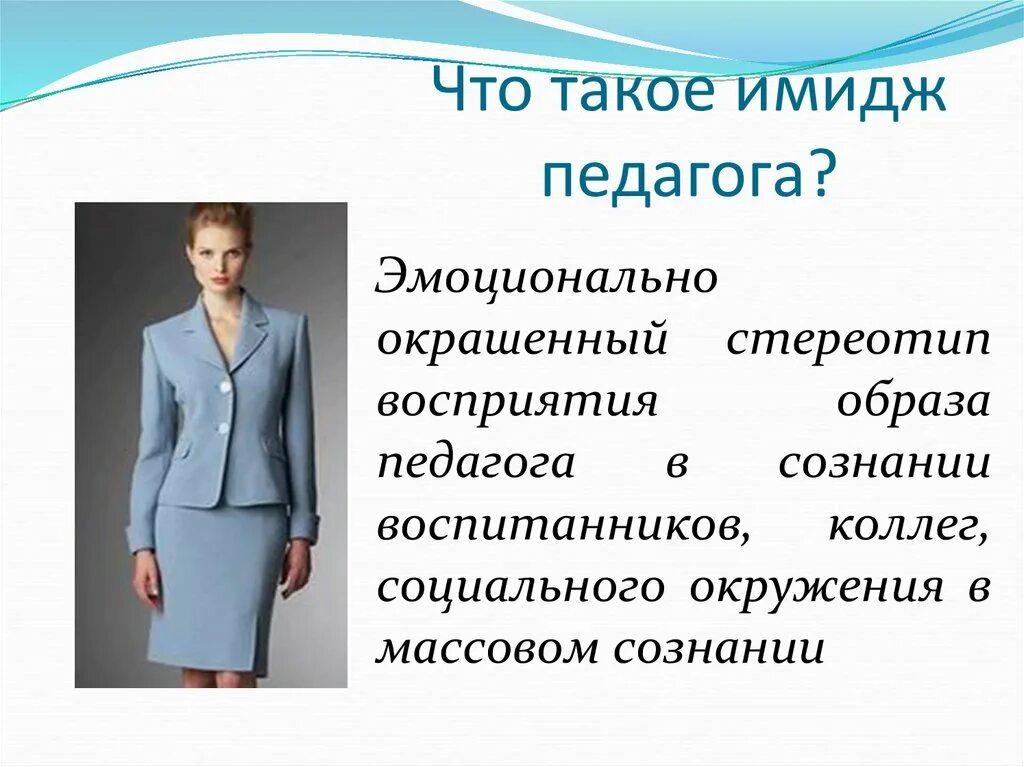 Что такое имидж педагога?

Эмоционально окрашенный стереотип восприятия образа педагога в сознании воспитанников, коллег, социального окружения в массовом сознании